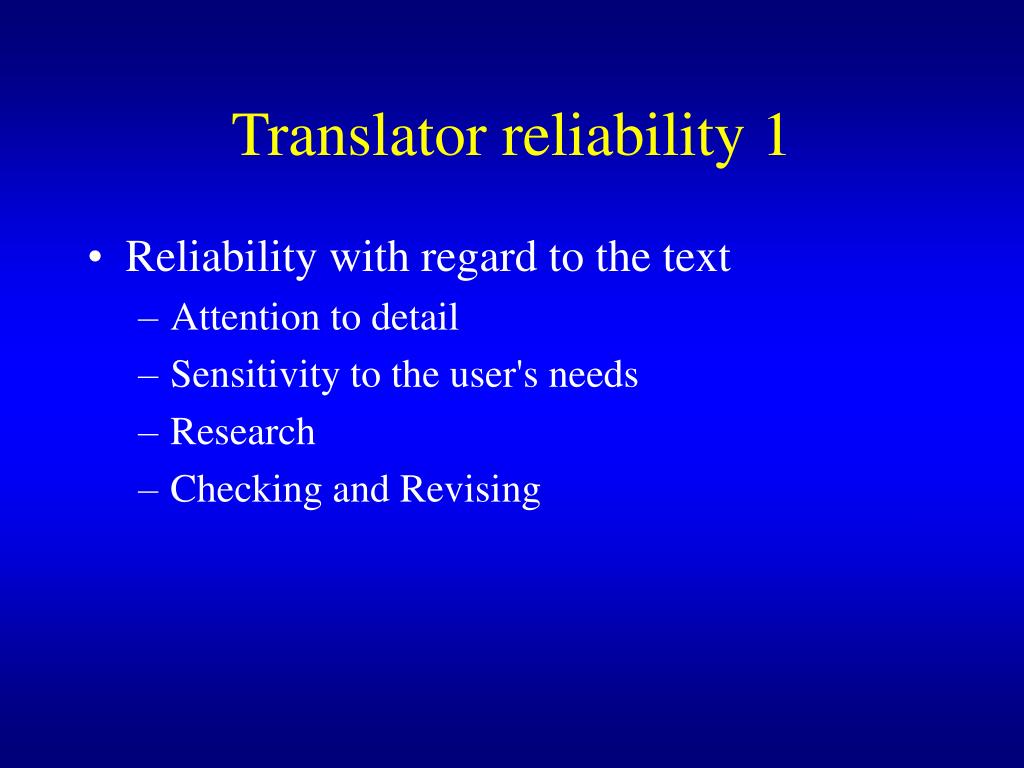 Translator reliability 1

• Reliability with regard to the text
– Attention to detail
– Sensitivity to the user's needs
– Research
– Checking and Revising